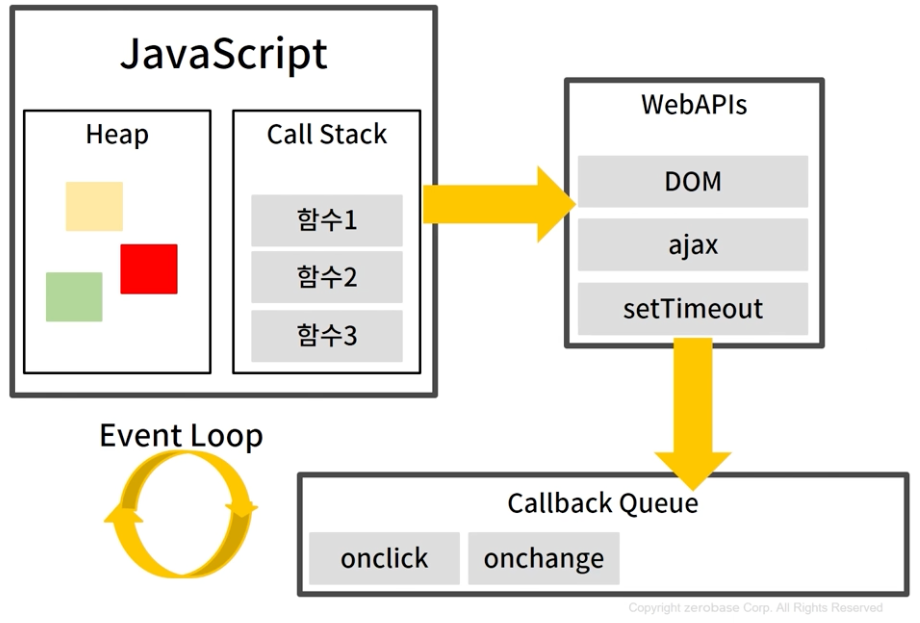 JavaScript

Heap

Call Stack

함수1

함수2

함수3

WebAPIs

DOM

ajax

setTimeout

Event Loop

Callback Queue

onclick

onchange

Copyright zerobase Corp. All Rights Reserved